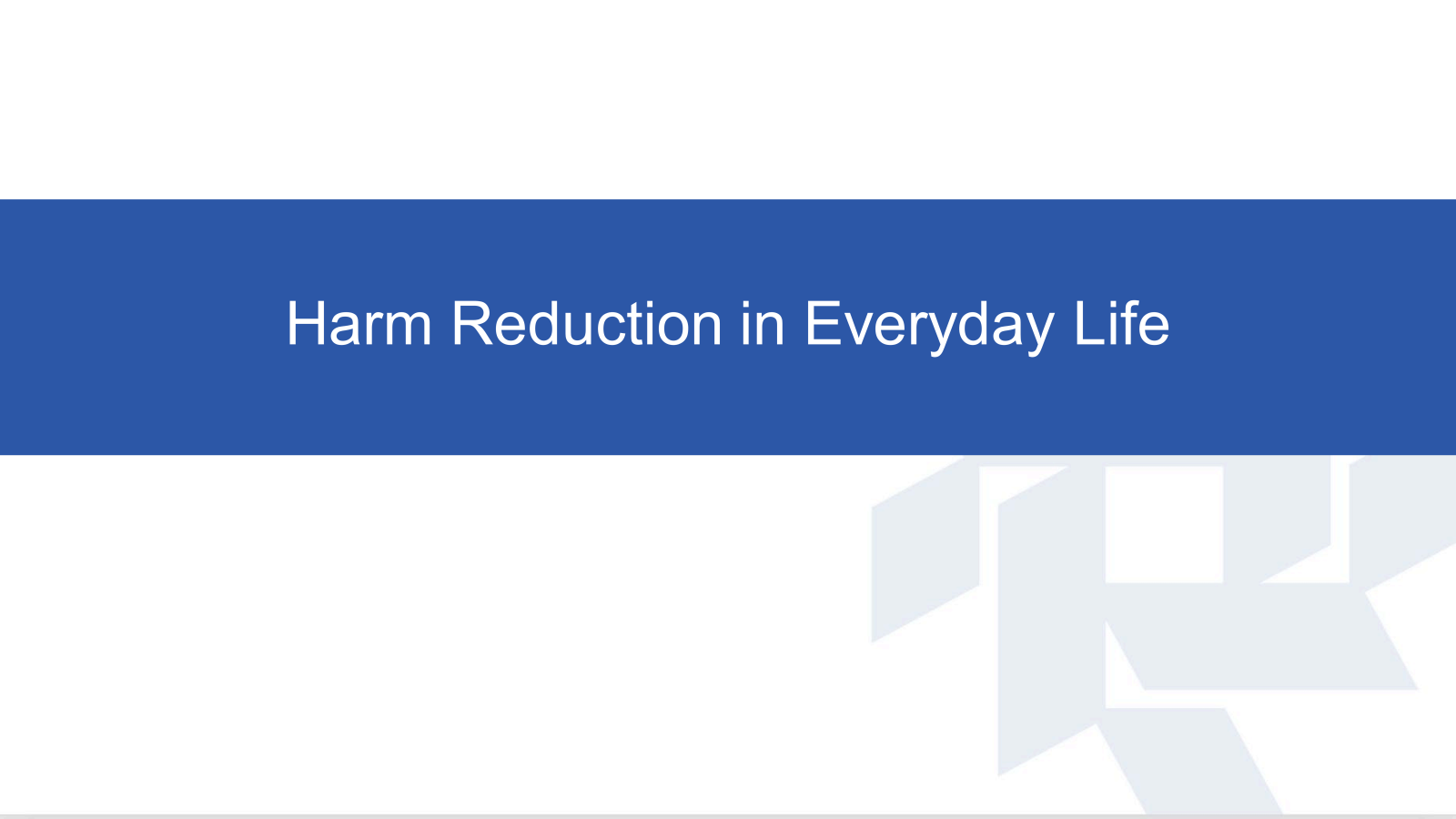 Harm Reduction in Everyday Life